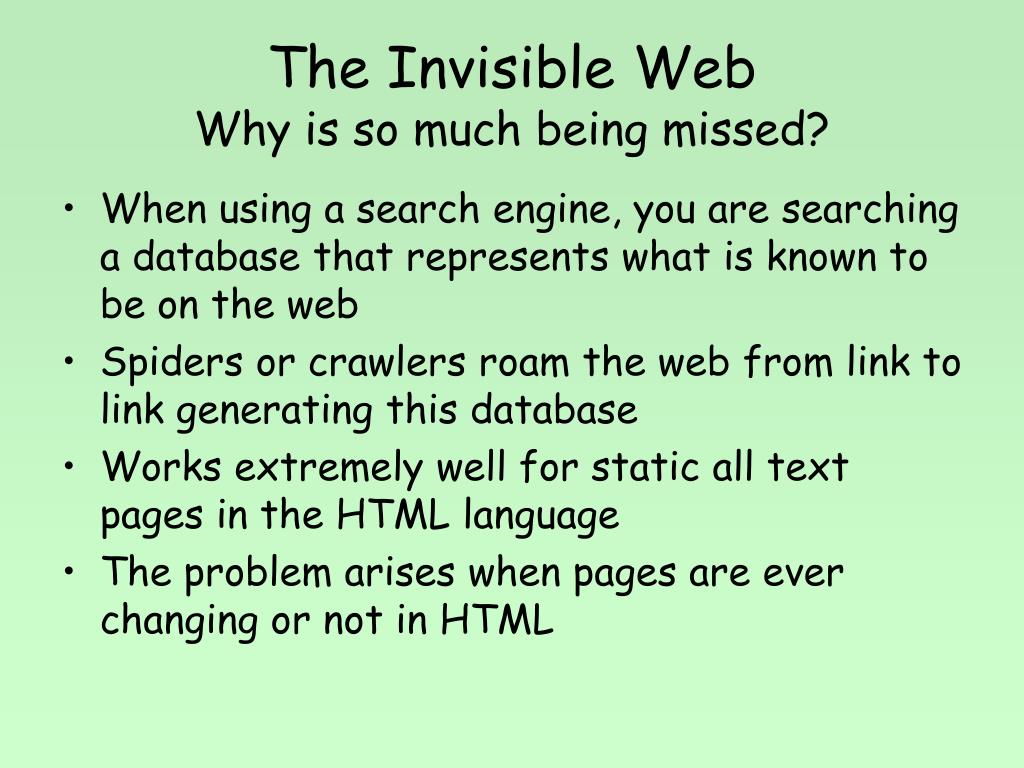 The Invisible Web
Why is so much being missed?

• When using a search engine, you are searching a database that represents what is known to be on the web
• Spiders or crawlers roam the web from link to link generating this database
• Works extremely well for static all text pages in the HTML language
• The problem arises when pages are ever changing or not in HTML